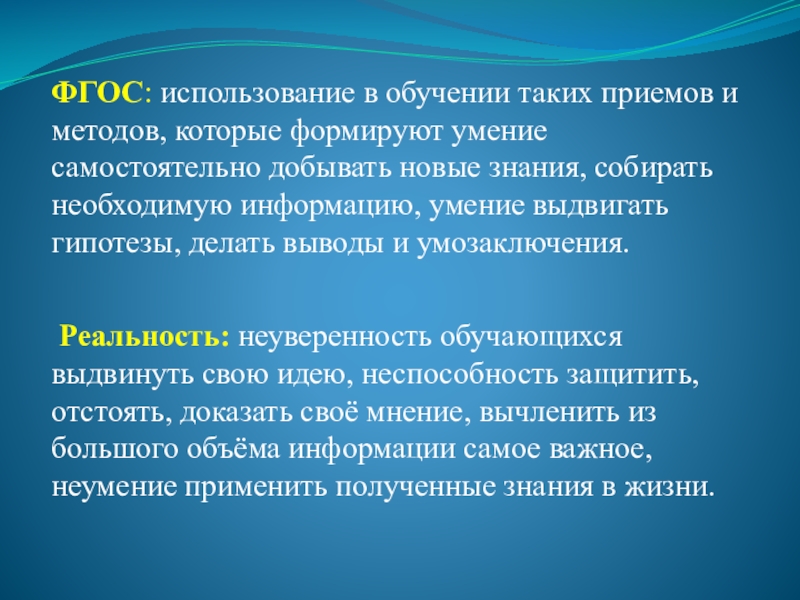 ФГОС: использование в обучении таких приемов и методов, которые формируют умение самостоятельно добывать новые знания, собирать необходимую информацию, умение выдвигать гипотезы, делать выводы и умозаключения.

Реальность: неуверенность обучающихся выдвинуть свою идею, неспособность защитить, отстоять, доказать своё мнение, вычленить из большого объёма информации самое важное, неумение применить полученные знания в жизни.